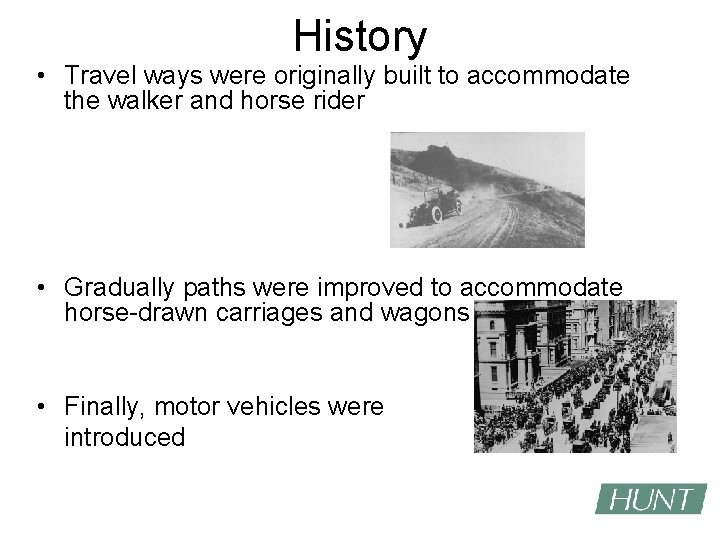 History

• Travel ways were originally built to accommodate the walker and horse rider

• Gradually paths were improved to accommodate horse-drawn carriages and wagons

• Finally, motor vehicles were introduced

HUNT